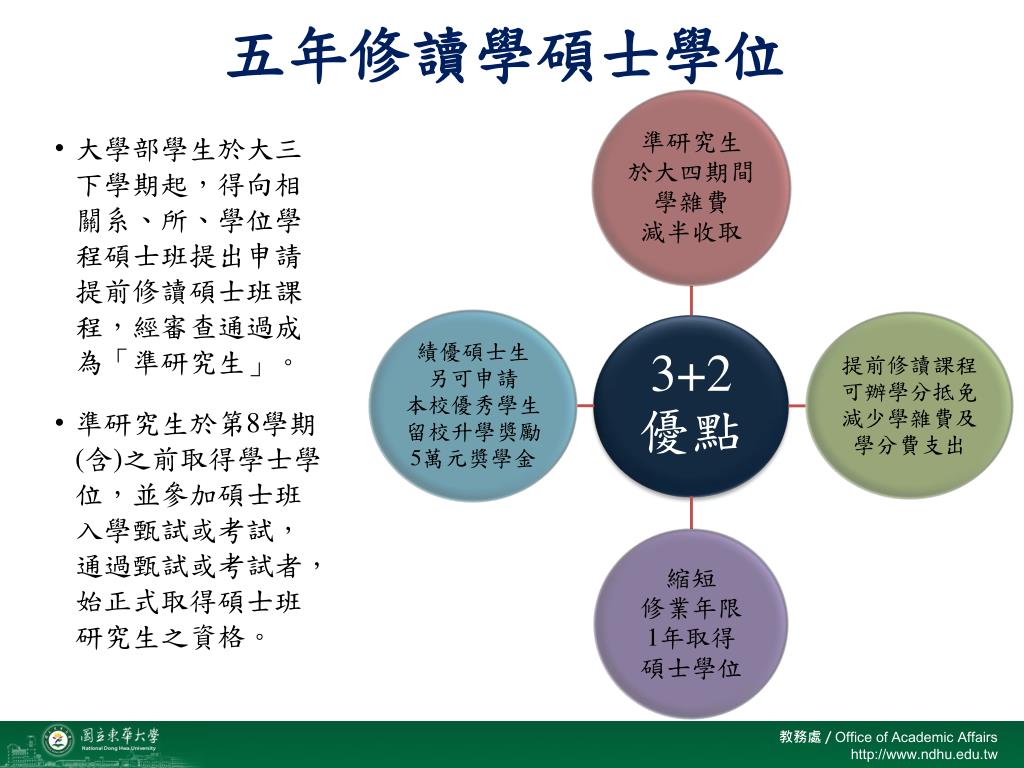 五年修讀學碩士學位

• 大學部學生於大三下學期起，得向相關系、所、學位學程碩士班提出申請提前修讀碩士班課程，經審查通過成為「準研究生」。

• 準研究生於第8學期(含)之前取得學士學位，並參加碩士班入學甄試或考試，通過甄試或考試者，始正式取得碩士班研究生之資格。

準研究生
於大四期間
學雜費
減半收取

績優碩士生
另可申請
本校優秀學生
留校升學獎勵
5萬元獎學金

3+2
優點

提前修讀課程
可辦學分抵免
減少學雜費及
學分費支出

縮短
修業年限
1年取得
碩士學位

國立東華大學
National Dong Hwa University

教務處 / Office of Academic Affairs
http://www.ndhu.edu.tw